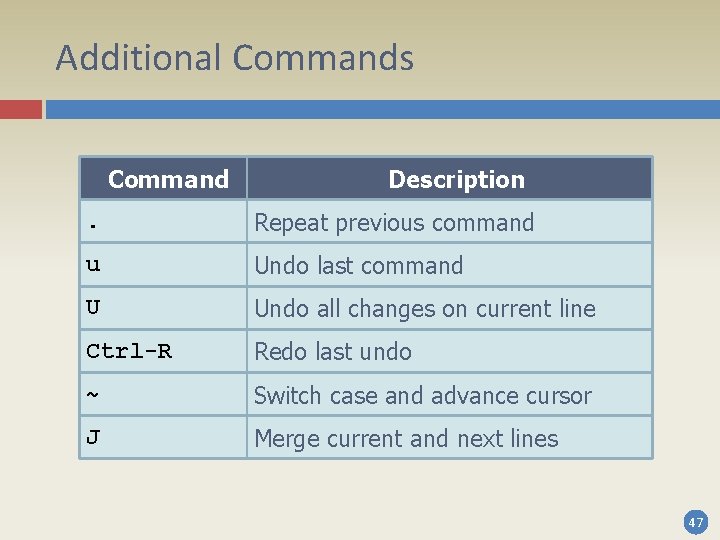 Additional Commands

| Command | Description |
|---|---|
| . | Repeat previous command |
| u | Undo last command |
| U | Undo all changes on current line |
| Ctrl-R | Redo last undo |
| ~ | Switch case and advance cursor |
| J | Merge current and next lines |

47